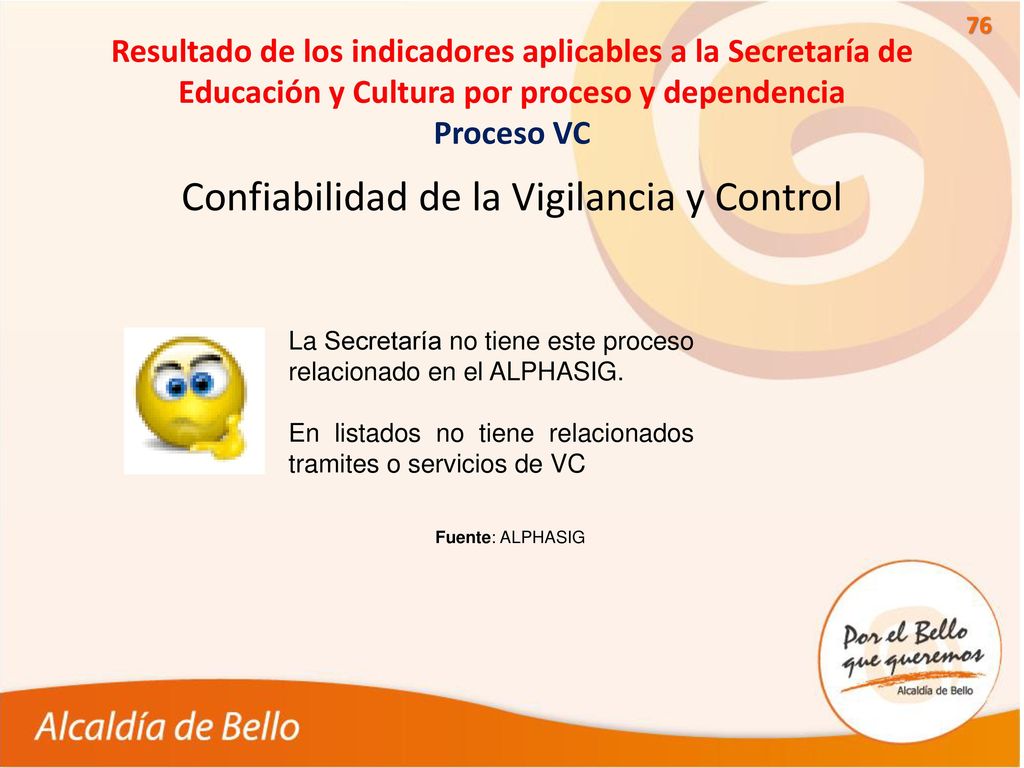 76

Resultado de los indicadores aplicables a la Secretaría de Educación y Cultura por proceso y dependencia
Proceso VC

Confiabilidad de la Vigilancia y Control

La Secretaría no tiene este proceso relacionado en el ALPHASIG.

En listados no tiene relacionados tramites o servicios de VC

Fuente: ALPHASIG

Por el Bello que queremos
Alcaldía de Bello

Alcaldía de Bello